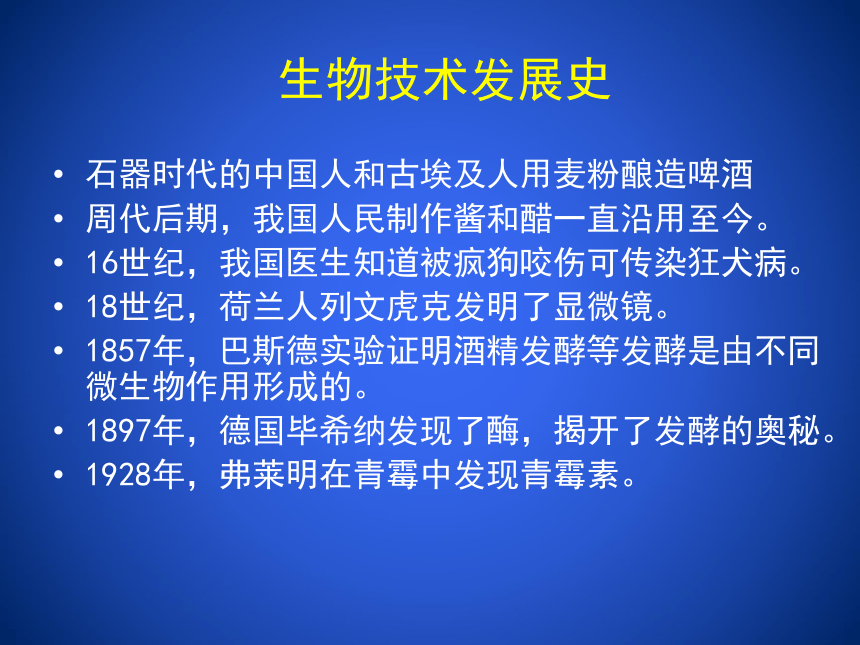 生物技术发展史

• 石器时代的中国人和古埃及人用麦粉酿造啤酒
• 周代后期，我国人民制作酱和醋一直沿用至今。
• 16世纪，我国医生知道被疯狗咬伤可传染狂犬病。
• 18世纪，荷兰人列文虎克发明了显微镜。
• 1857年，巴斯德实验证明酒精发酵等发酵是由不同微生物作用形成的。
• 1897年，德国毕希纳发现了酶，揭开了发酵的奥秘。
• 1928年，弗莱明在青霉中发现青霉素。